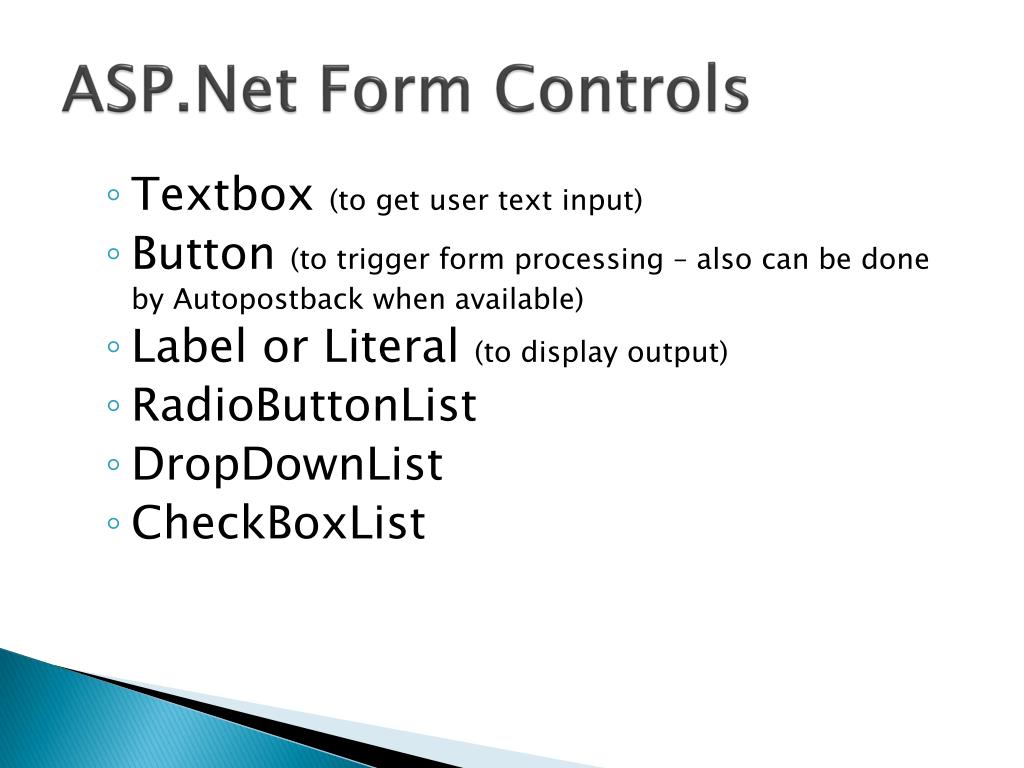 ASP.Net Form Controls

◦ Textbox (to get user text input)
◦ Button (to trigger form processing – also can be done by Autopostback when available)
◦ Label or Literal (to display output)
◦ RadioButtonList
◦ DropDownList
◦ CheckBoxList